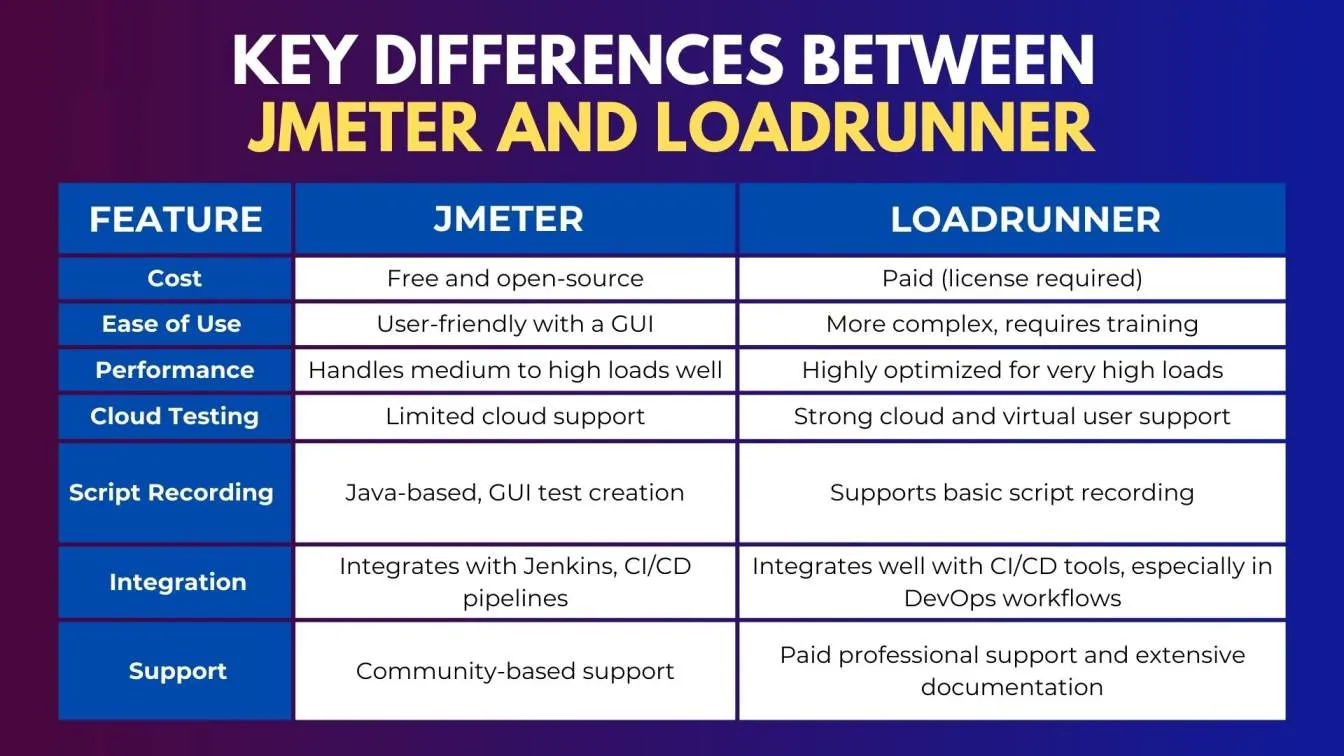 KEY DIFFERENCES BETWEEN
JMETER AND LOADRUNNER

| FEATURE | JMETER | LOADRUNNER |
|---|---|---|
| Cost | Free and open-source | Paid (license required) |
| Ease of Use | User-friendly with a GUI | More complex, requires training |
| Performance | Handles medium to high loads well | Highly optimized for very high loads |
| Cloud Testing | Limited cloud support | Strong cloud and virtual user support |
| Script Recording | Java-based, GUI test creation | Supports basic script recording |
| Integration | Integrates with Jenkins, CI/CD pipelines | Integrates well with CI/CD tools, especially in DevOps workflows |
| Support | Community-based support | Paid professional support and extensive documentation |